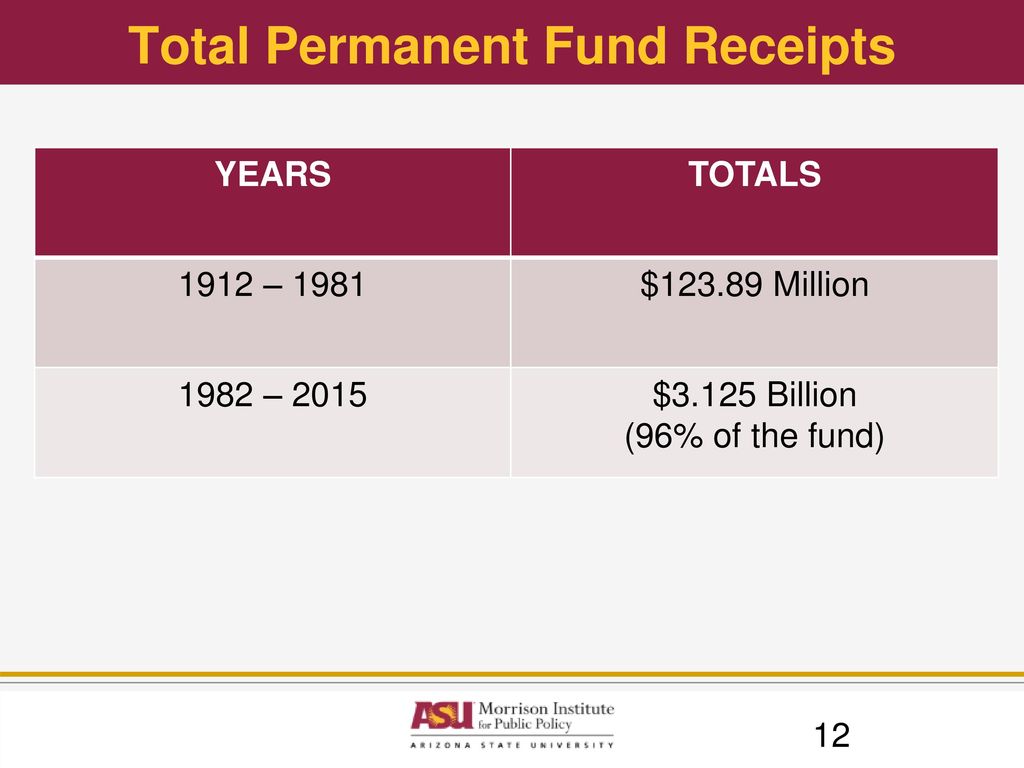 Total Permanent Fund Receipts

| YEARS | TOTALS |
|---|---|
| 1912 – 1981 | \$123.89 Million |
| 1982 – 2015 | \$3.125 Billion (96% of the fund) |

ASU Morrison Institute for Public Policy
ARIZONA STATE UNIVERSITY

12